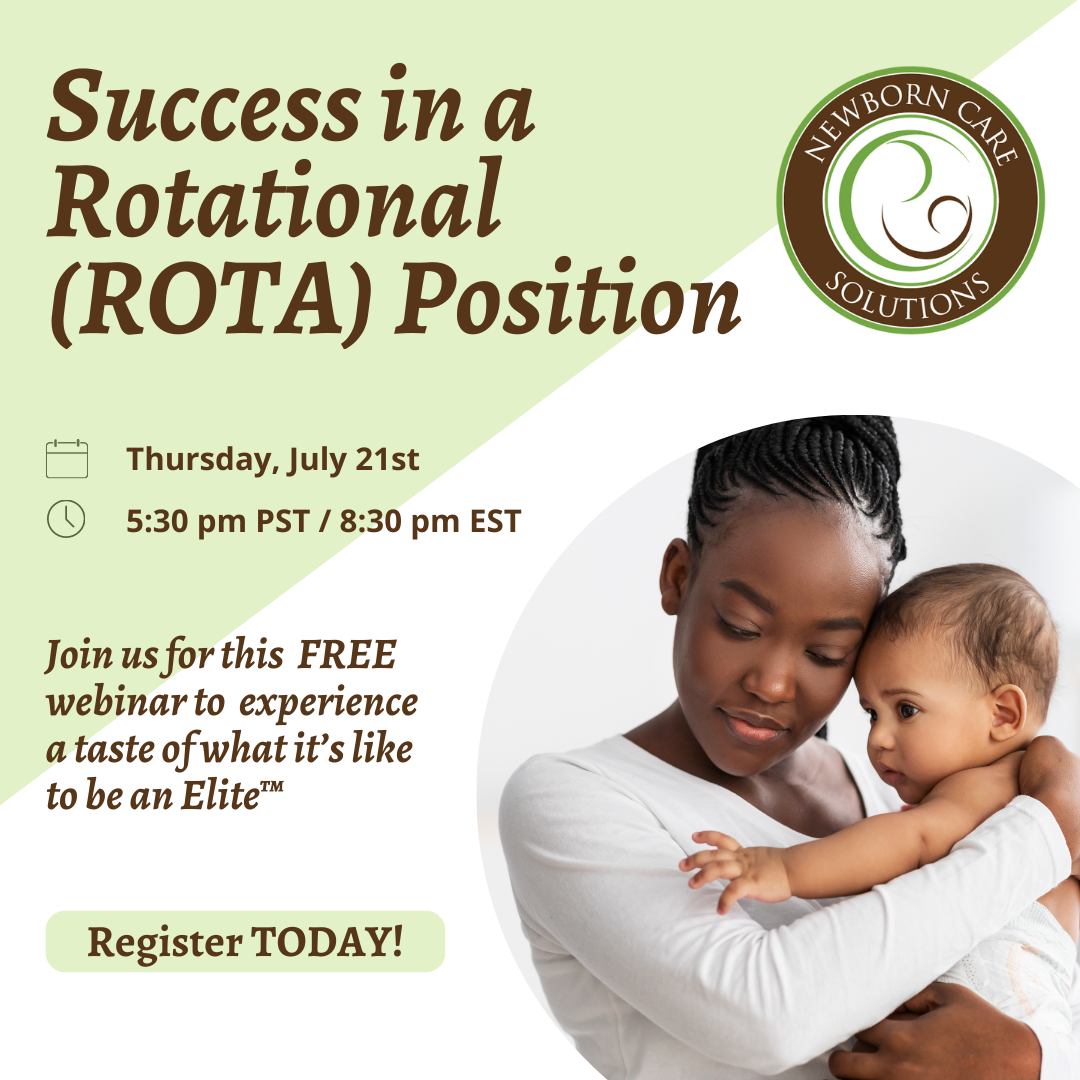 Success in a Rotational (ROTA) Position

NEWBORN CARE SOLUTIONS

Thursday, July 21st

5:30 pm PST / 8:30 pm EST

Join us for this FREE webinar to experience a taste of what it's like to be an Elite™

Register TODAY!